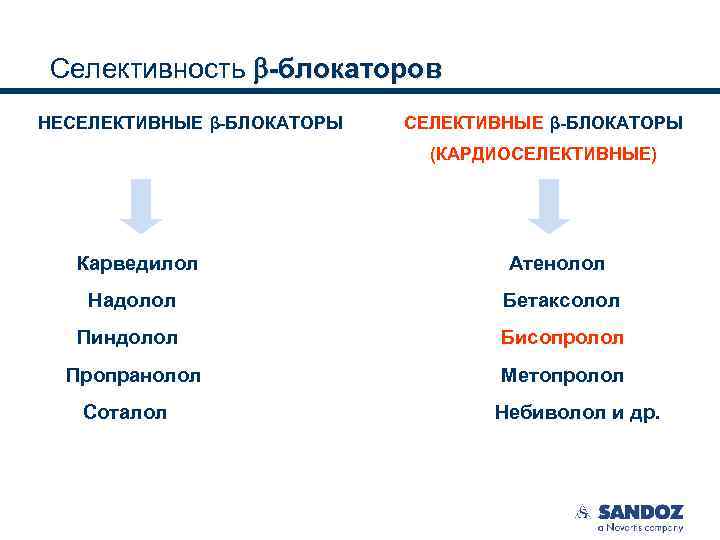 Селективность β-блокаторов

НЕСЕЛЕКТИВНЫЕ β-БЛОКАТОРЫ

Карведилол
Надолол
Пиндолол
Пропранолол
Соталол

СЕЛЕКТИВНЫЕ β-БЛОКАТОРЫ
(КАРДИОСЕЛЕКТИВНЫЕ)

Атенолол
Бетаксолол
Бисопролол
Метопролол
Небиволол и др.

SANDOZ
a Novartis company